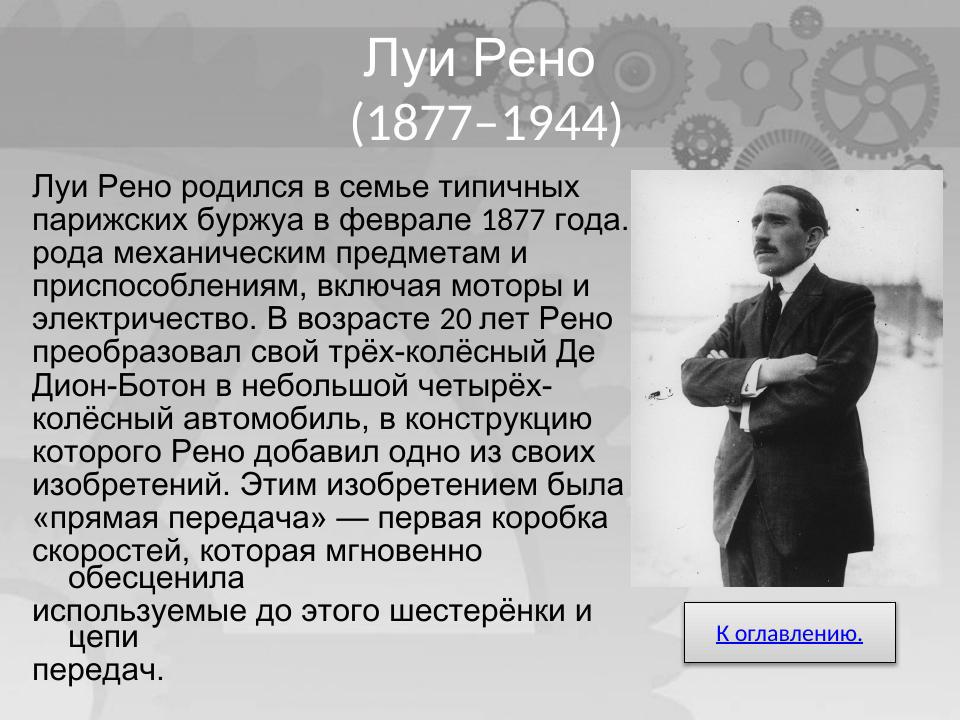 Луи Рено
(1877–1944)

Луи Рено родился в семье типичных парижских буржуа в феврале 1877 года. рода механическим предметам и приспособлениям, включая моторы и электричество. В возрасте 20 лет Рено преобразовал свой трёх-колёсный Де Дион-Ботон в небольшой четырёх-колёсный автомобиль, в конструкцию которого Рено добавил одно из своих изобретений. Этим изобретением была «прямая передача» — первая коробка скоростей, которая мгновенно обесценила используемые до этого шестерёнки и цепи передач.

К оглавлению.